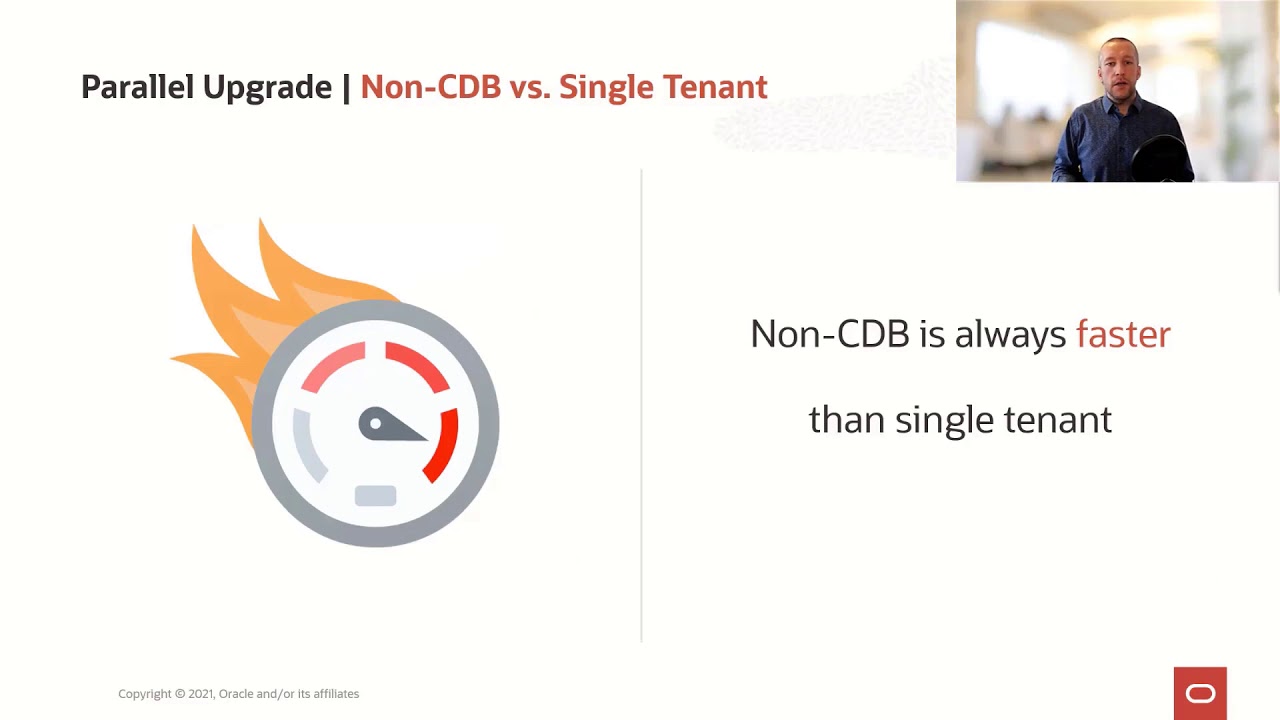 Parallel Upgrade | Non-CDB vs. Single Tenant

Non-CDB is always faster

than single tenant

Copyright © 2021, Oracle and/or its affiliates